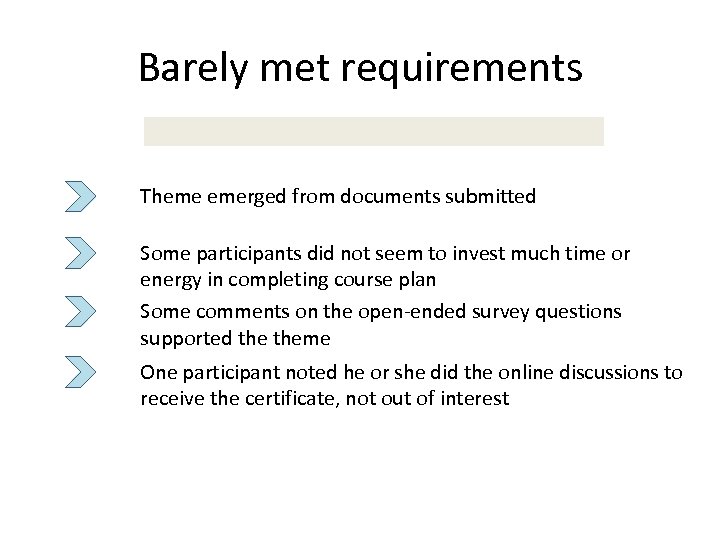 Barely met requirements

Theme emerged from documents submitted

Some participants did not seem to invest much time or energy in completing course plan

Some comments on the open-ended survey questions supported the theme

One participant noted he or she did the online discussions to receive the certificate, not out of interest